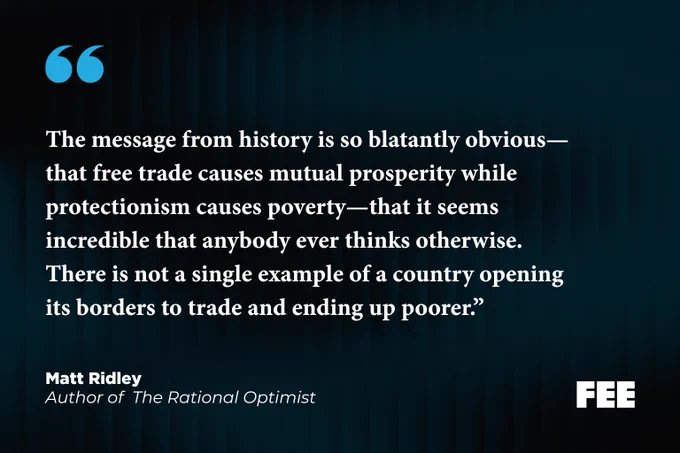 “

The message from history is so blatantly obvious—that free trade causes mutual prosperity while protectionism causes poverty—that it seems incredible that anybody ever thinks otherwise. There is not a single example of a country opening its borders to trade and ending up poorer.”

Matt Ridley
Author of The Rational Optimist

FEE